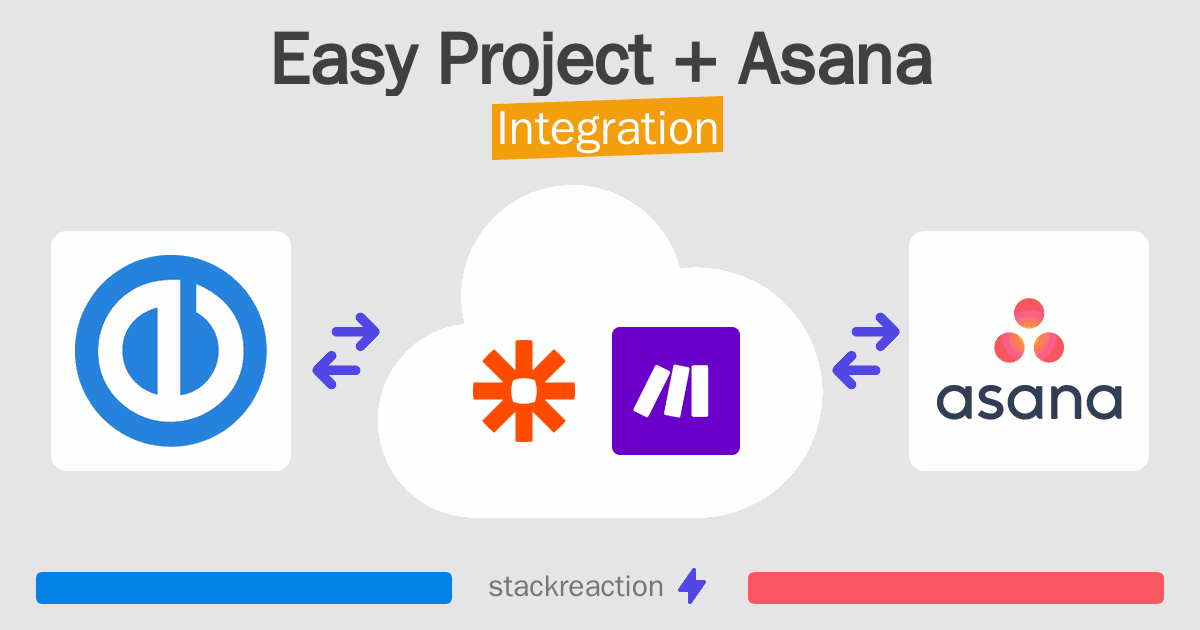 Easy Project + Asana
Integration

asana

stackreaction